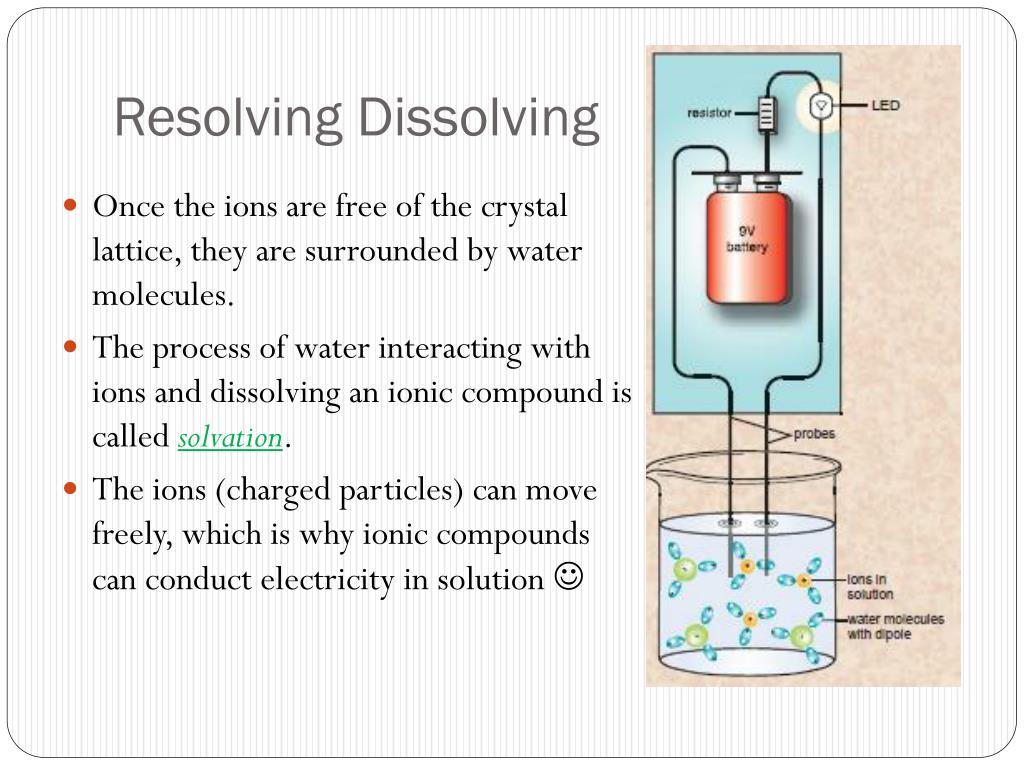 Resolving Dissolving

Once the ions are free of the crystal lattice, they are surrounded by water molecules.

The process of water interacting with ions and dissolving an ionic compound is called solvation.

The ions (charged particles) can move freely, which is why ionic compounds can conduct electricity in solution ☺

resistor

LED

9V battery

probes

ions in solution

water molecules with dipole